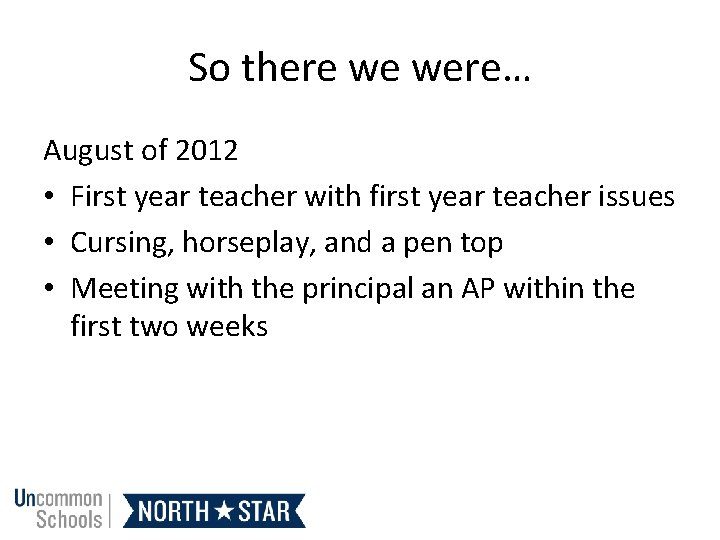 So there we were…

August of 2012

• First year teacher with first year teacher issues
• Cursing, horseplay, and a pen top
• Meeting with the principal an AP within the first two weeks

Uncommon Schools

NORTH ★ STAR